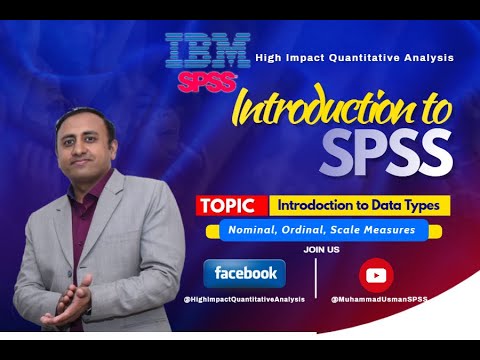 IBM
SPSS

High Impact Quantitative Analysis

Introduction to SPSS

TOPIC Introdoction to Data Types

Nominal, Ordinal, Scale Measures

JOIN US

facebook
@HighImpactQuantitativeAnalysis

@MuhammadUsmanSPSS